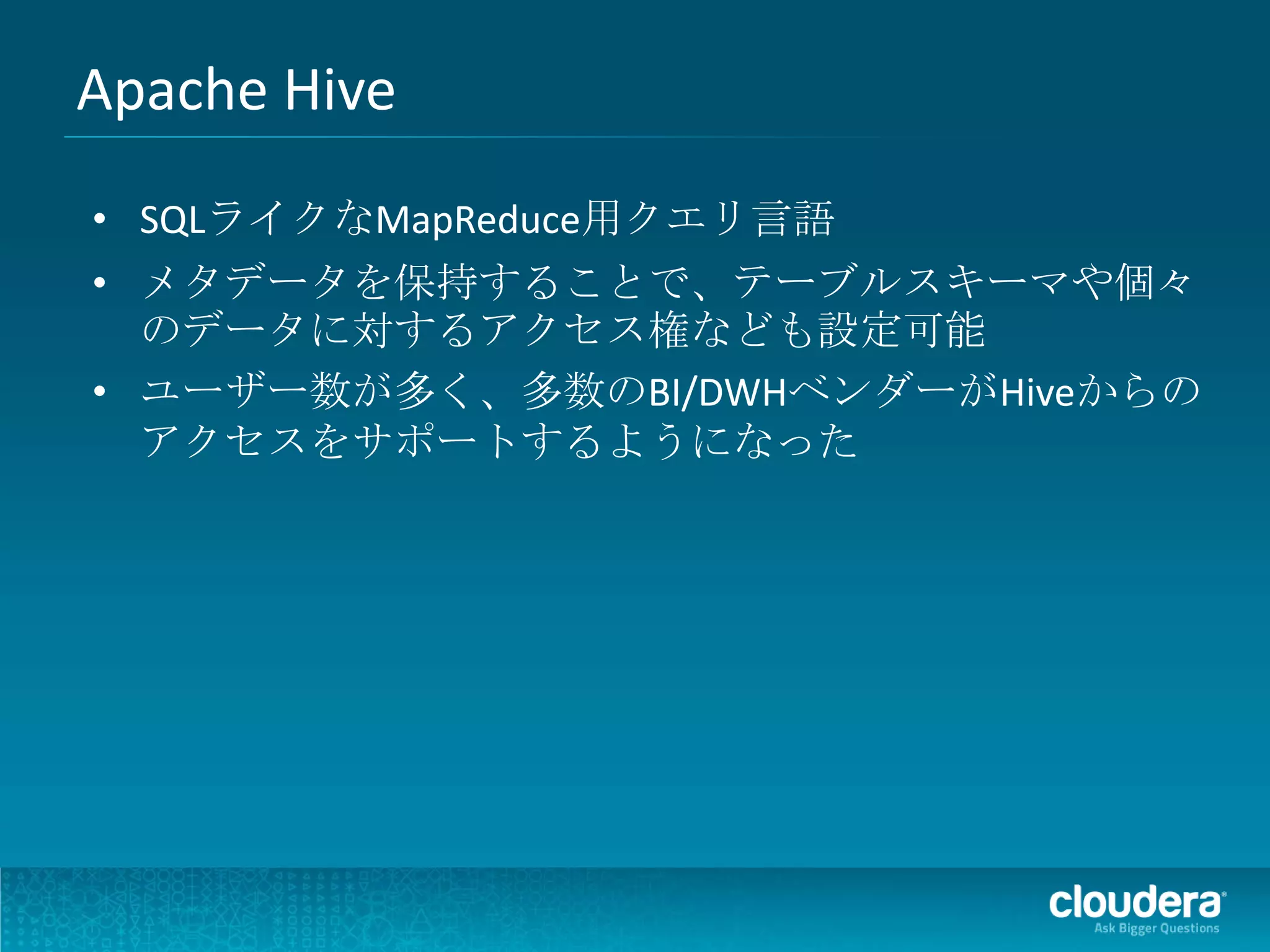 Apache Hive

• SQLライクなMapReduce用クエリ言語
• メタデータを保持することで、テーブルスキーマや個々のデータに対するアクセス権なども設定可能
• ユーザー数が多く、多数のBI/DWHベンダーがHiveからのアクセスをサポートするようになった

cloudera
Ask Bigger Questions